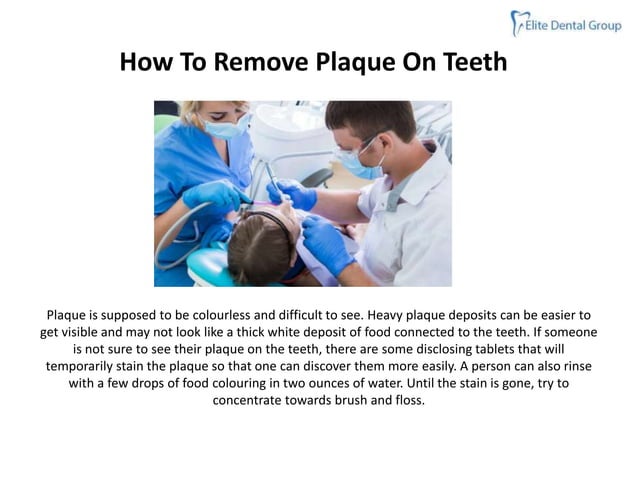 Elite Dental Group

How To Remove Plaque On Teeth

Plaque is supposed to be colourless and difficult to see. Heavy plaque deposits can be easier to get visible and may not look like a thick white deposit of food connected to the teeth. If someone is not sure to see their plaque on the teeth, there are some disclosing tablets that will temporarily stain the plaque so that one can discover them more easily. A person can also rinse with a few drops of food colouring in two ounces of water. Until the stain is gone, try to concentrate towards brush and floss.